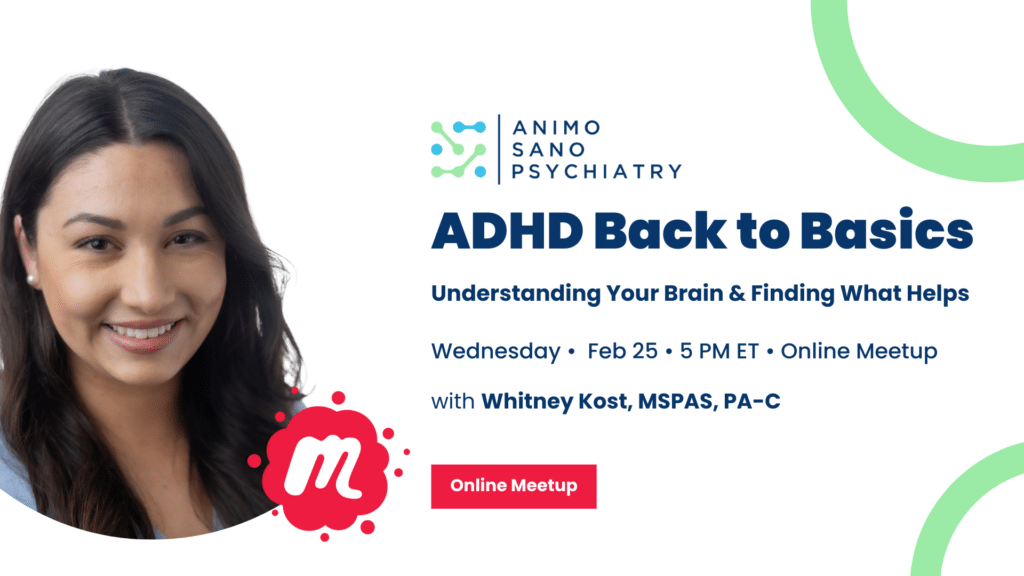 ANIMO SANO PSYCHIATRY

ADHD Back to Basics

Understanding Your Brain & Finding What Helps

Wednesday • Feb 25 • 5 PM ET • Online Meetup

with Whitney Kost, MSPAS, PA-C

m

Online Meetup